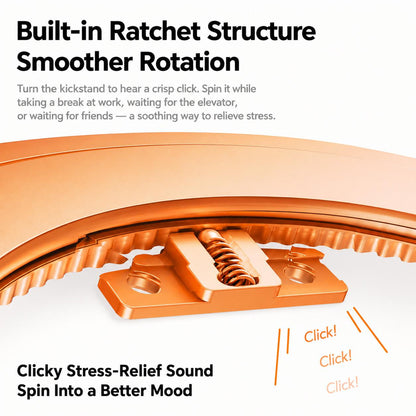 Built-in Ratchet Structure
Smoother Rotation

Turn the kickstand to hear a crisp click. Spin it while taking a break at work, waiting for the elevator, or waiting for friends — a soothing way to relieve stress.

Click!
Click!
Click!

Clicky Stress-Relief Sound
Spin Into a Better Mood